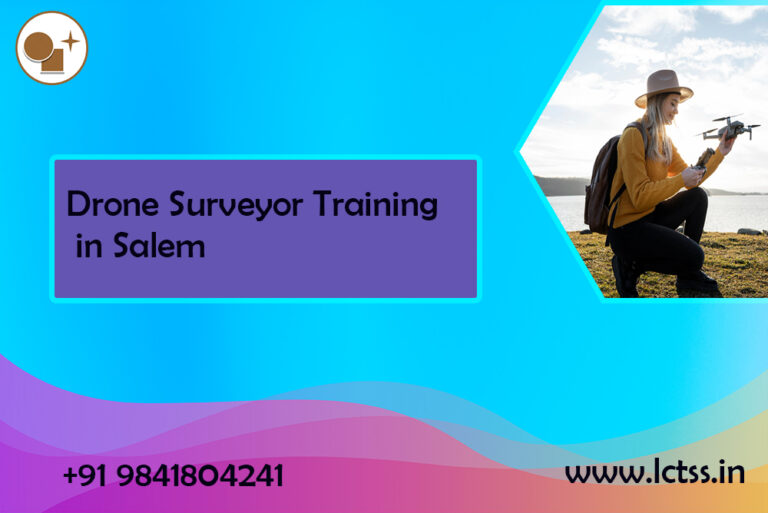 Drone Surveyor Training in Salem

+91 9841804241

www.lctss.in